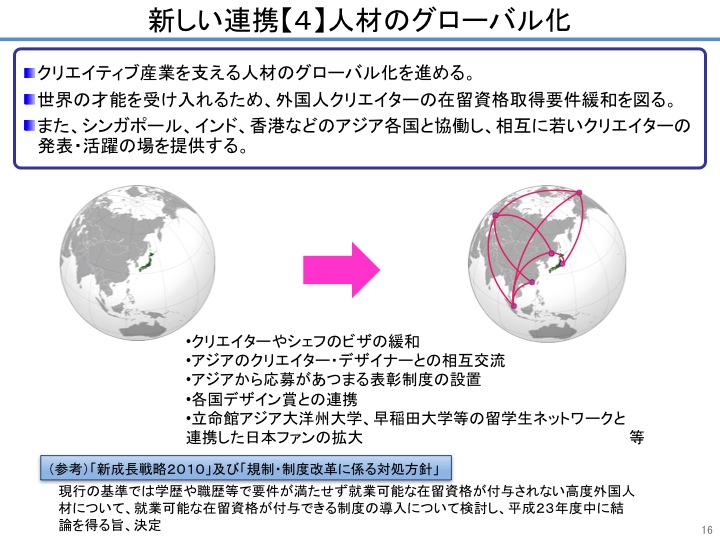 新しい連携【４】人材のグローバル化

クリエイティブ産業を支える人材のグローバル化を進める。

世界の才能を受け入れるため、外国人クリエイターの在留資格取得要件緩和を図る。

また、シンガポール、インド、香港などのアジア各国と協働し、相互に若いクリエイターの発表・活躍の場を提供する。

•クリエイターやシェフのビザの緩和
•アジアのクリエイター・デザイナーとの相互交流
•アジアから応募があつまる表彰制度の設置
•各国デザイン賞との連携
•立命館アジア大洋州大学、早稲田大学等の留学生ネットワークと連携した日本ファンの拡大 等

（参考）「新成長戦略２０１０」及び「規制・制度改革に係る対処方針」

現行の基準では学歴や職歴等で要件が満たせず就業可能な在留資格が付与されない高度外国人材について、就業可能な在留資格が付与できる制度の導入について検討し、平成23年度中に結論を得る旨、決定

16